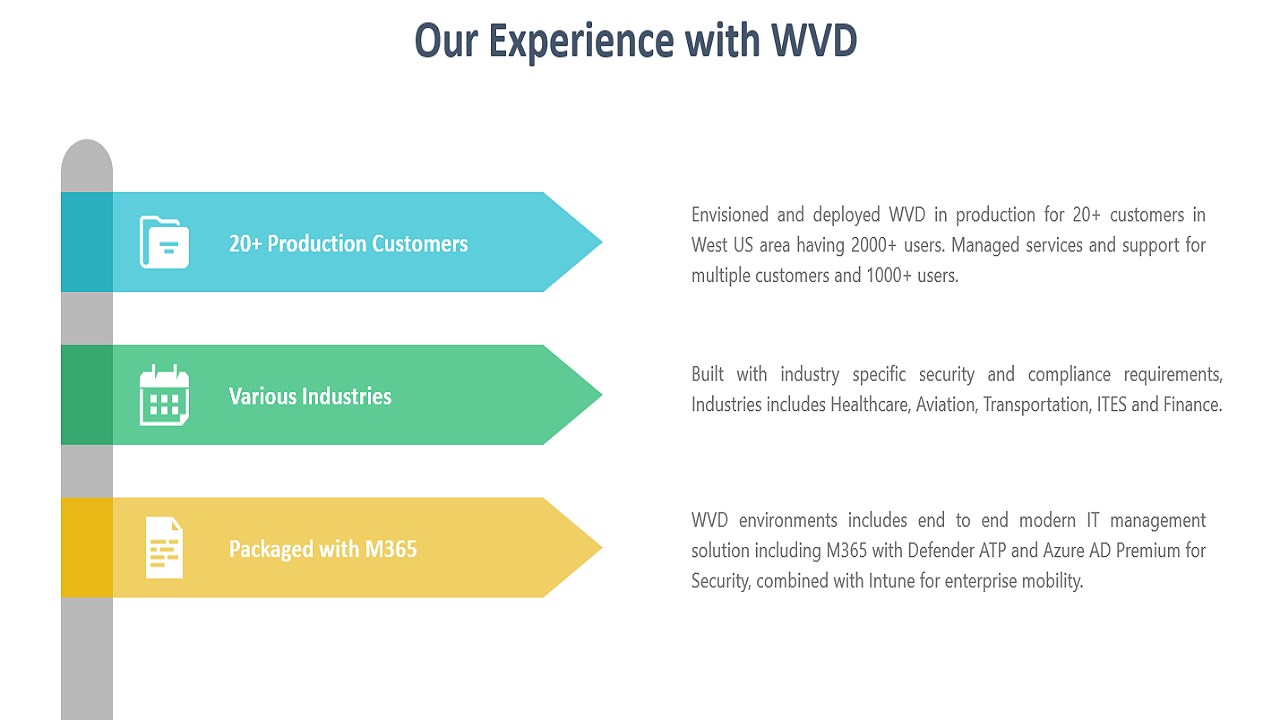 Our Experience with WVD

20+ Production Customers

Envisioned and deployed WVD in production for 20+ customers in West US area having 2000+ users. Managed services and support for multiple customers and 1000+ users.

Various Industries

Built with industry specific security and compliance requirements, Industries includes Healthcare, Aviation, Transportation, ITES and Finance.

Packaged with M365

WVD environments includes end to end modern IT management solution including M365 with Defender ATP and Azure AD Premium for Security, combined with Intune for enterprise mobility.